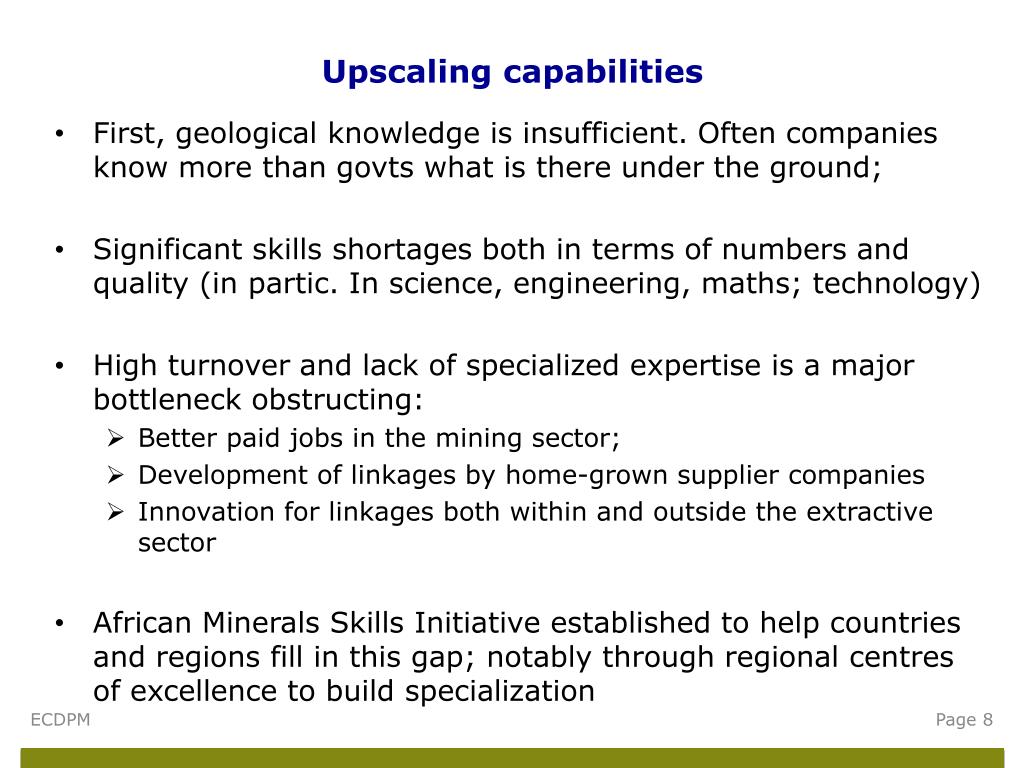 Upscaling capabilities

• First, geological knowledge is insufficient. Often companies know more than govts what is there under the ground;

• Significant skills shortages both in terms of numbers and quality (in partic. In science, engineering, maths; technology)

• High turnover and lack of specialized expertise is a major bottleneck obstructing:
  ➢ Better paid jobs in the mining sector;
  ➢ Development of linkages by home-grown supplier companies
  ➢ Innovation for linkages both within and outside the extractive sector

• African Minerals Skills Initiative established to help countries and regions fill in this gap; notably through regional centres of excellence to build specialization

ECDPM

Page 8